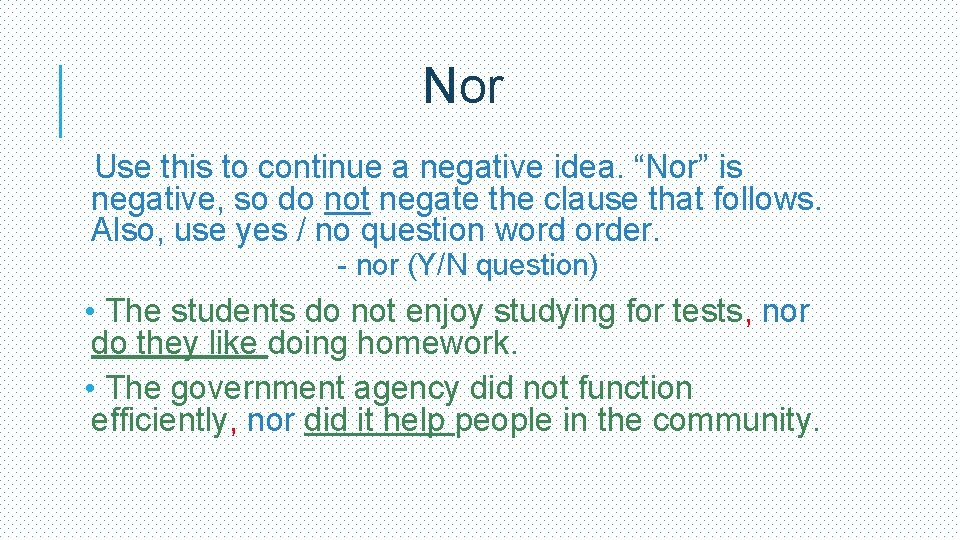 Nor

Use this to continue a negative idea. “Nor” is negative, so do not negate the clause that follows. Also, use yes / no question word order.

- nor (Y/N question)

• The students do not enjoy studying for tests, nor do they like doing homework.
• The government agency did not function efficiently, nor did it help people in the community.